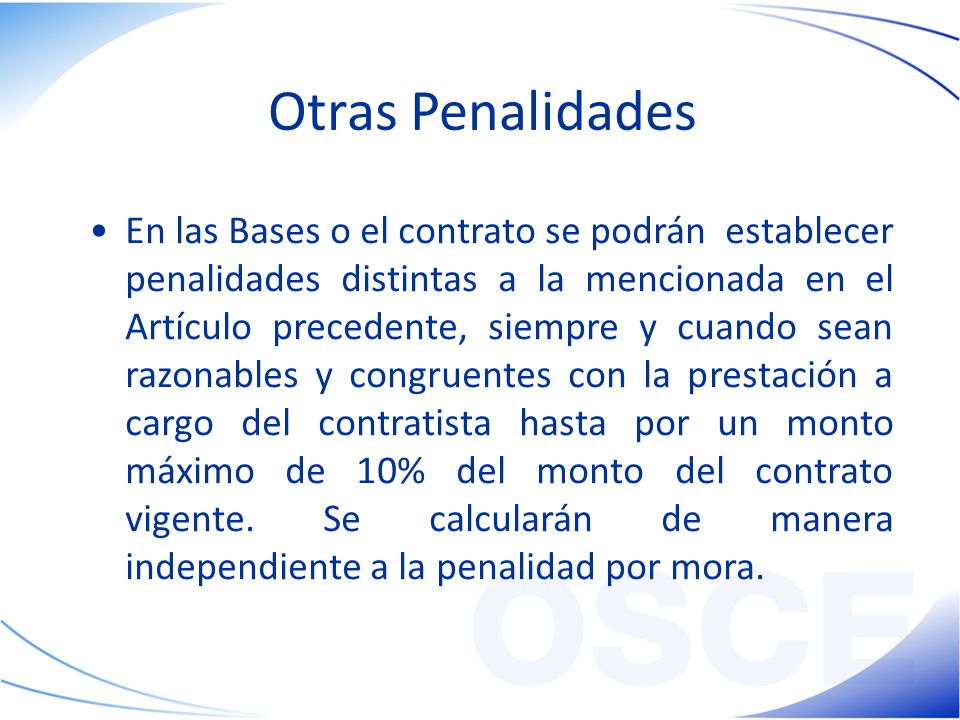 Otras Penalidades

• En las Bases o el contrato se podrán establecer penalidades distintas a la mencionada en el Artículo precedente, siempre y cuando sean razonables y congruentes con la prestación a cargo del contratista hasta por un monto máximo de 10% del monto del contrato vigente. Se calcularán de manera independiente a la penalidad por mora.

OSCE